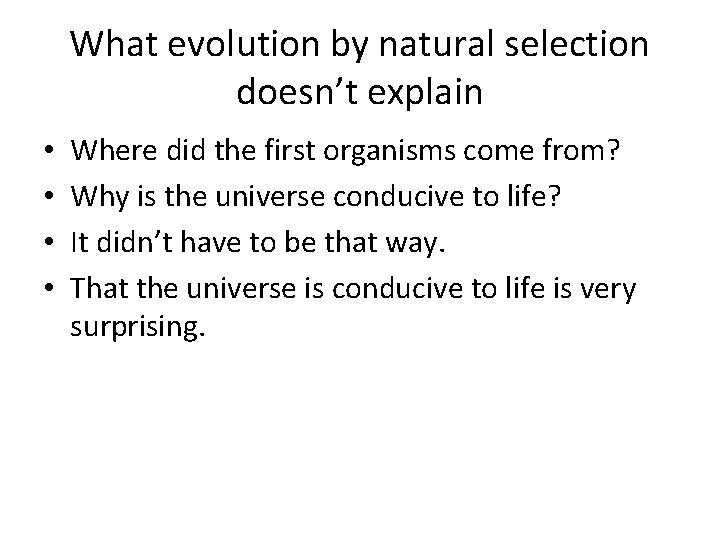 What evolution by natural selection doesn’t explain

• Where did the first organisms come from?
• Why is the universe conducive to life?
• It didn’t have to be that way.
• That the universe is conducive to life is very surprising.